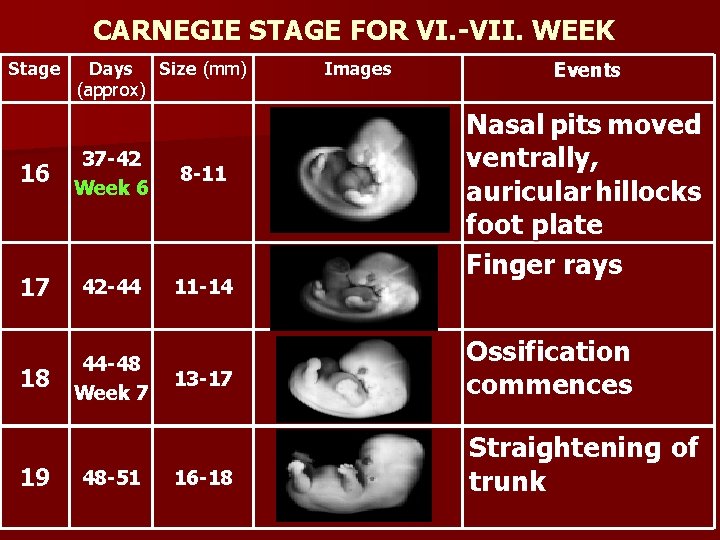 CARNEGIE STAGE FOR VI.-VII. WEEK

| Stage | Days (approx) | Size (mm) | Images | Events |
|---|---|---|---|---|
| 16 | 37-42 Week 6 | 8-11 | | Nasal pits moved ventrally, auricular hillocks foot plate |
| 17 | 42-44 | 11-14 | | Finger rays |
| 18 | 44-48 Week 7 | 13-17 | | Ossification commences |
| 19 | 48-51 | 16-18 | | Straightening of trunk |